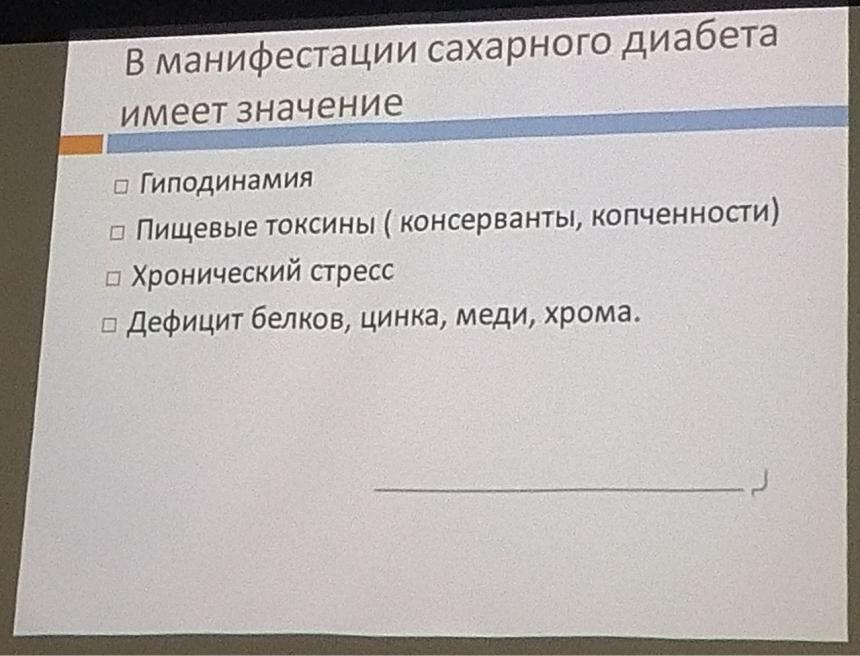 В манифестации сахарного диабета имеет значение

□ Гиподинамия
□ Пищевые токсины ( консерванты, копченности)
□ Хронический стресс
□ Дефицит белков, цинка, меди, хрома.